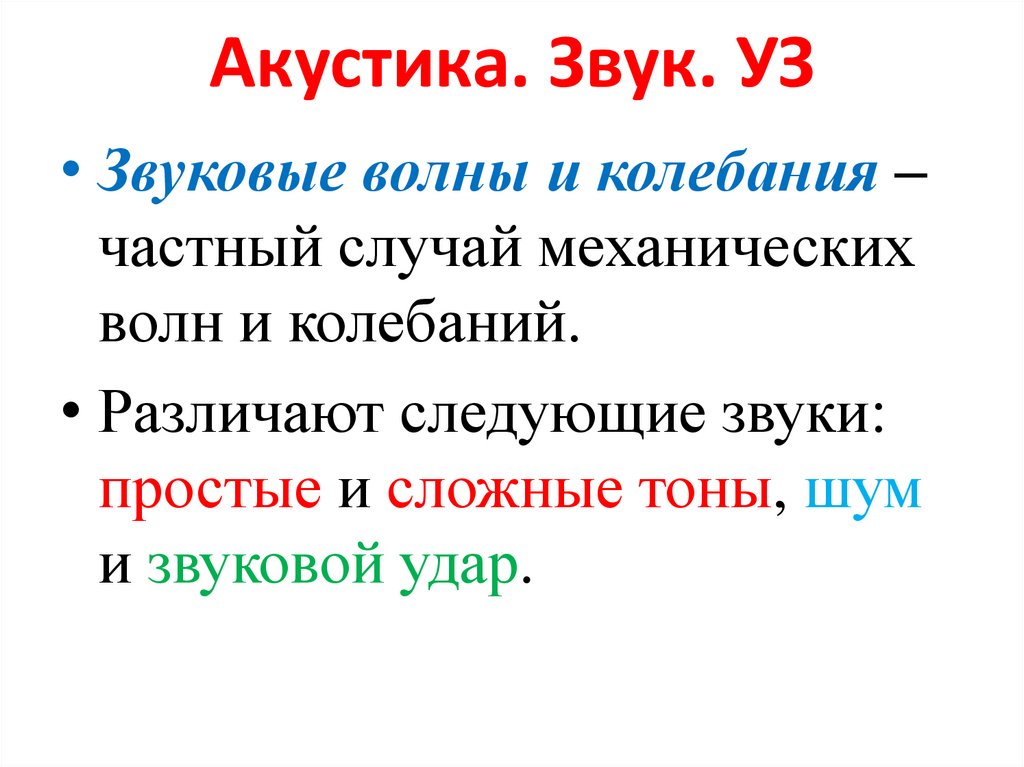 Акустика. Звук. УЗ

• Звуковые волны и колебания – частный случай механических волн и колебаний.

• Различают следующие звуки: простые и сложные тоны, шум и звуковой удар.